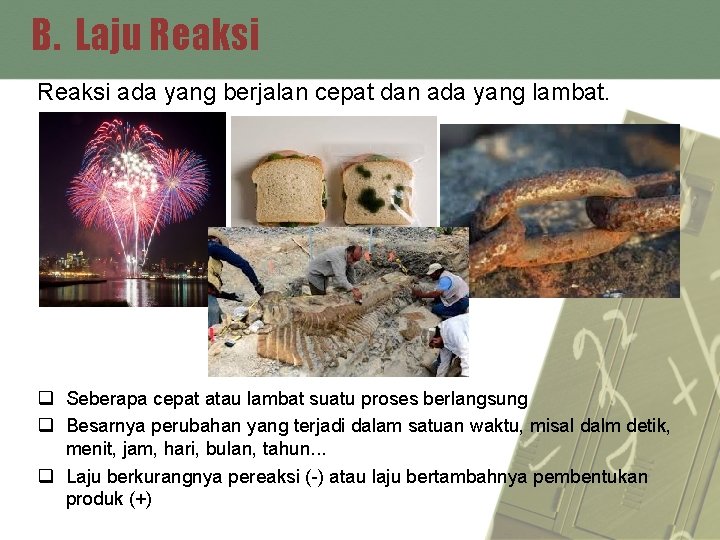 B. Laju Reaksi

Reaksi ada yang berjalan cepat dan ada yang lambat.

❑ Seberapa cepat atau lambat suatu proses berlangsung
❑ Besarnya perubahan yang terjadi dalam satuan waktu, misal dalm detik, menit, jam, hari, bulan, tahun…
❑ Laju berkurangnya pereaksi (-) atau laju bertambahnya pembentukan produk (+)